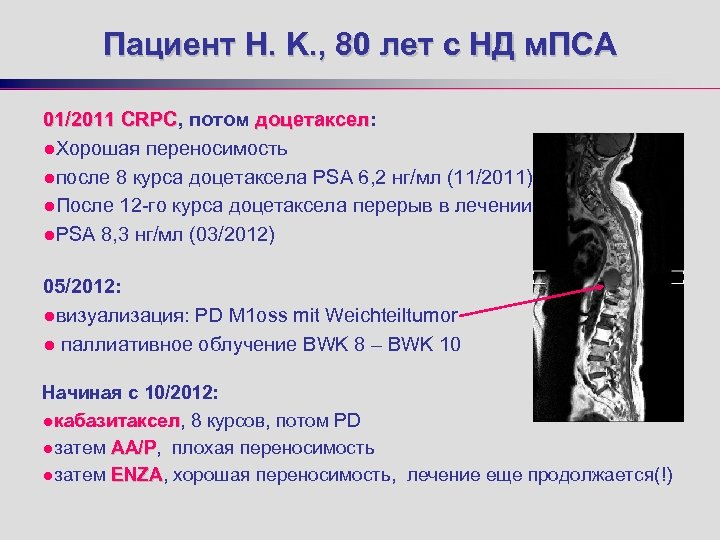 Пациент Н. К., 80 лет с НД мПСА

01/2011 CRPC, потом доцетаксел:
●Хорошая переносимость
●после 8 курса доцетаксела PSA 6,2 нг/мл (11/2011)
●После 12-го курса доцетаксела перерыв в лечении
●PSA 8,3 нг/мл (03/2012)

05/2012:
●визуализация: PD M1oss mit Weichteiltumor
● паллиативное облучение BWK 8 – BWK 10

Начиная с 10/2012:
●кабазитаксел, 8 курсов, потом PD
●затем AA/P, плохая переносимость
●затем ENZA, хорошая переносимость, лечение еще продолжается(!)